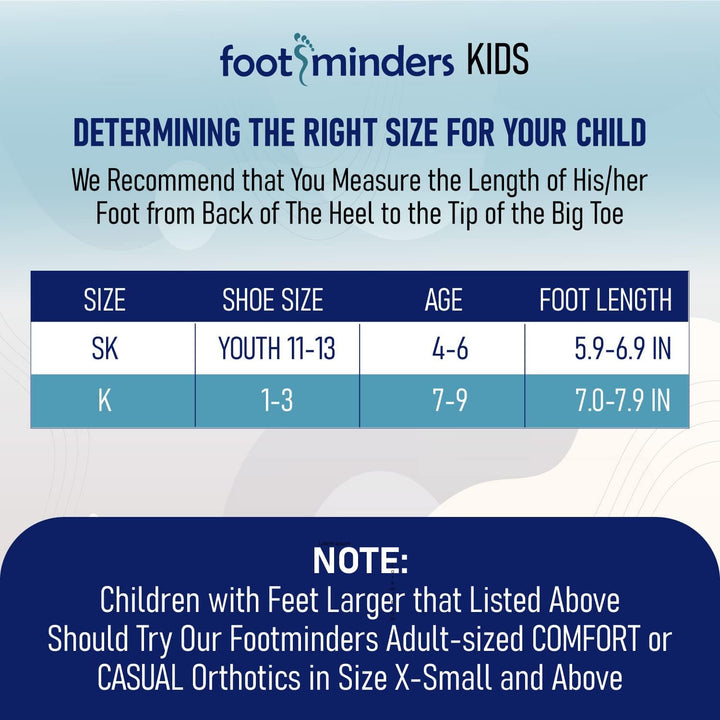 footminders KIDS

DETERMINING THE RIGHT SIZE FOR YOUR CHILD

We Recommend that You Measure the Length of His/her Foot from Back of The Heel to the Tip of the Big Toe

| SIZE | SHOE SIZE | AGE | FOOT LENGTH |
|---|---|---|---|
| SK | YOUTH 11-13 | 4-6 | 5.9-6.9 IN |
| K | 1-3 | 7-9 | 7.0-7.9 IN |

NOTE:
Children with Feet Larger that Listed Above Should Try Our Footminders Adult-sized COMFORT or CASUAL Orthotics in Size X-Small and Above